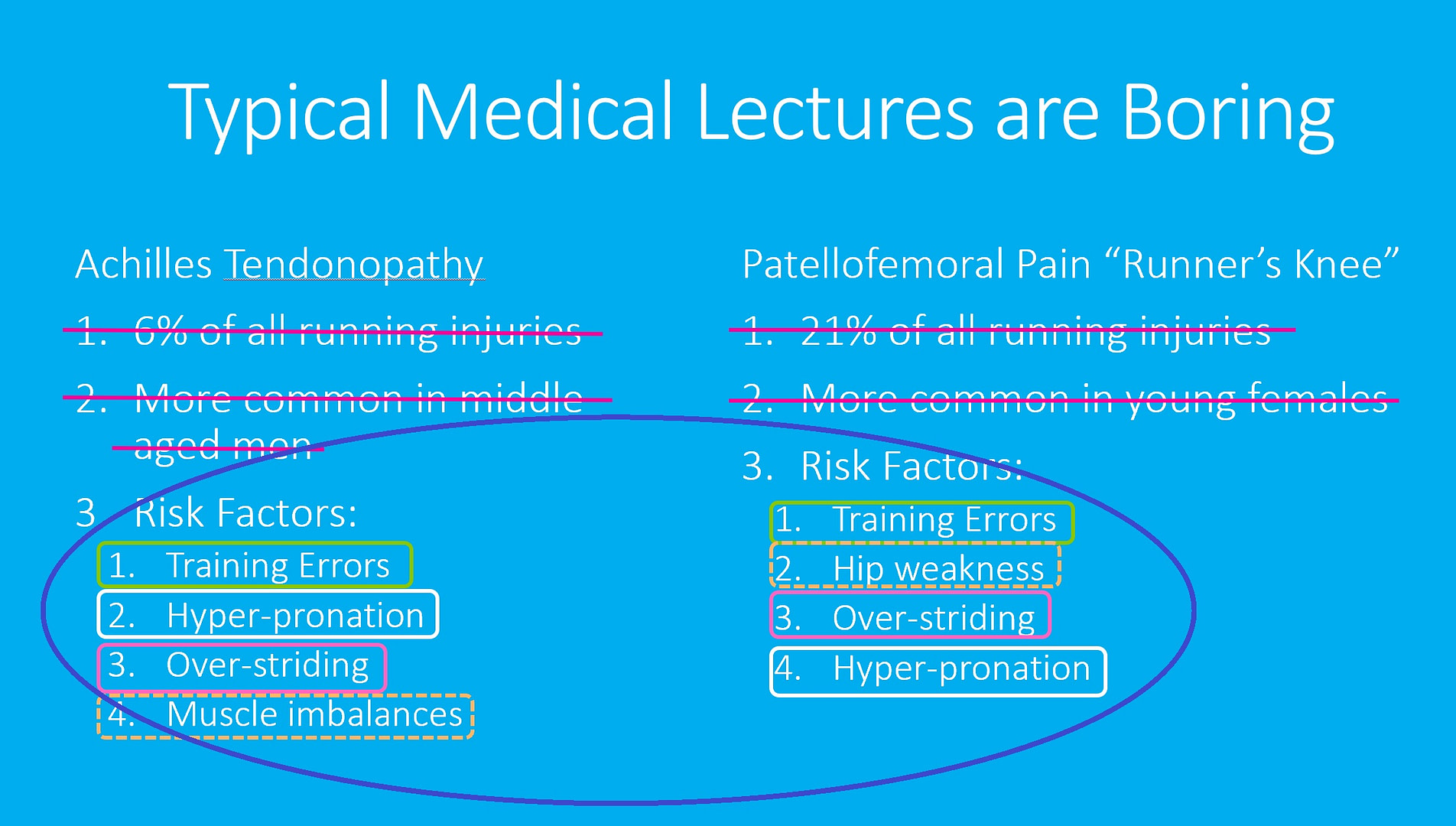 Typical Medical Lectures are Boring

Achilles Tendonopathy

1. 6% of all running injuries

2. More common in middle aged men

3. Risk Factors:

1. Training Errors
2. Hyper-pronation
3. Over-striding
4. Muscle imbalances

Patellofemoral Pain "Runner's Knee"

1. 21% of all running injuries

2. More common in young females

3. Risk Factors:

1. Training Errors
2. Hip weakness
3. Over-striding
4. Hyper-pronation